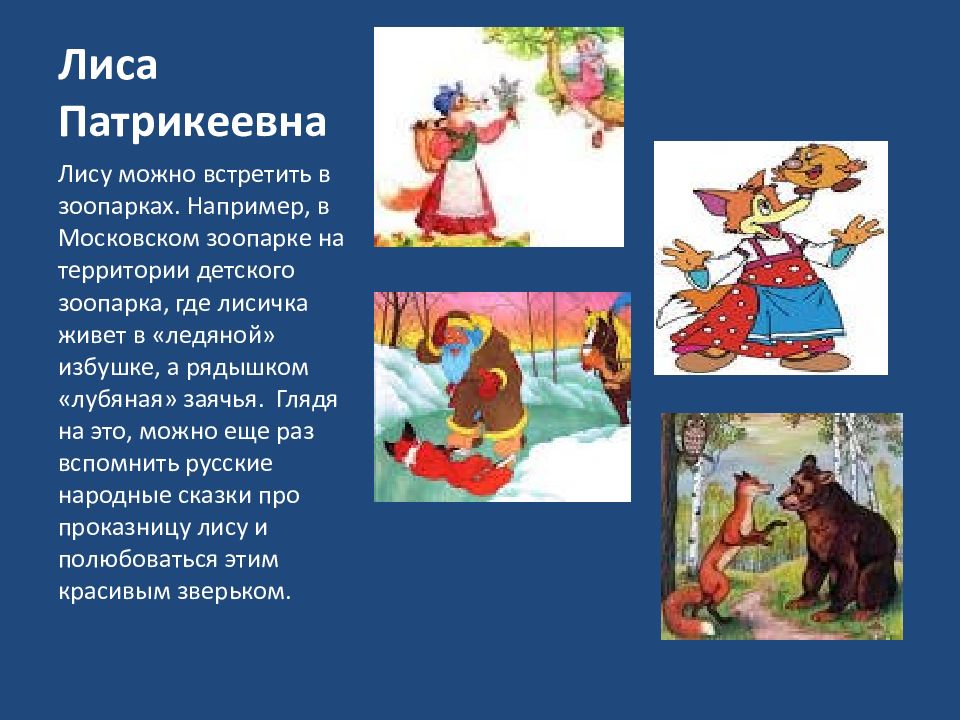 Лиса Патрикеевна

Лису можно встретить в зоопарках. Например, в Московском зоопарке на территории детского зоопарка, где лисичка живет в «ледяной» избушке, а рядышком «лубяная» заячья. Глядя на это, можно еще раз вспомнить русские народные сказки про проказницу лису и полюбоваться этим красивым зверьком.